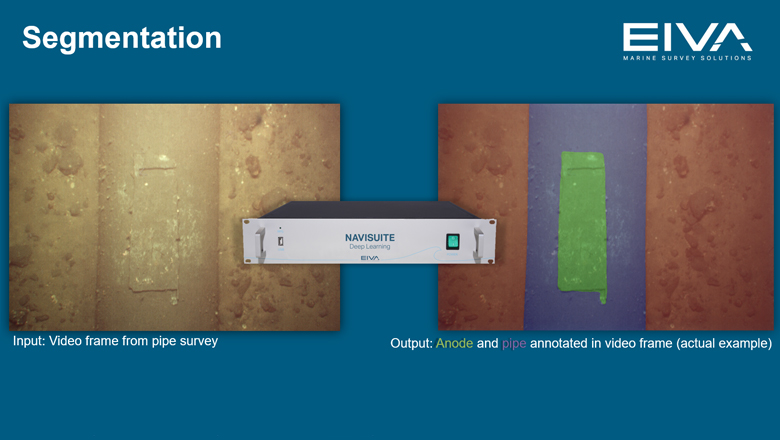 Segmentation

EIVA
MARINE SURVEY SOLUTIONS

NAVISUITE
Deep Learning
EIVA

Input: Video frame from pipe survey

Output: Anode and pipe annotated in video frame (actual example)